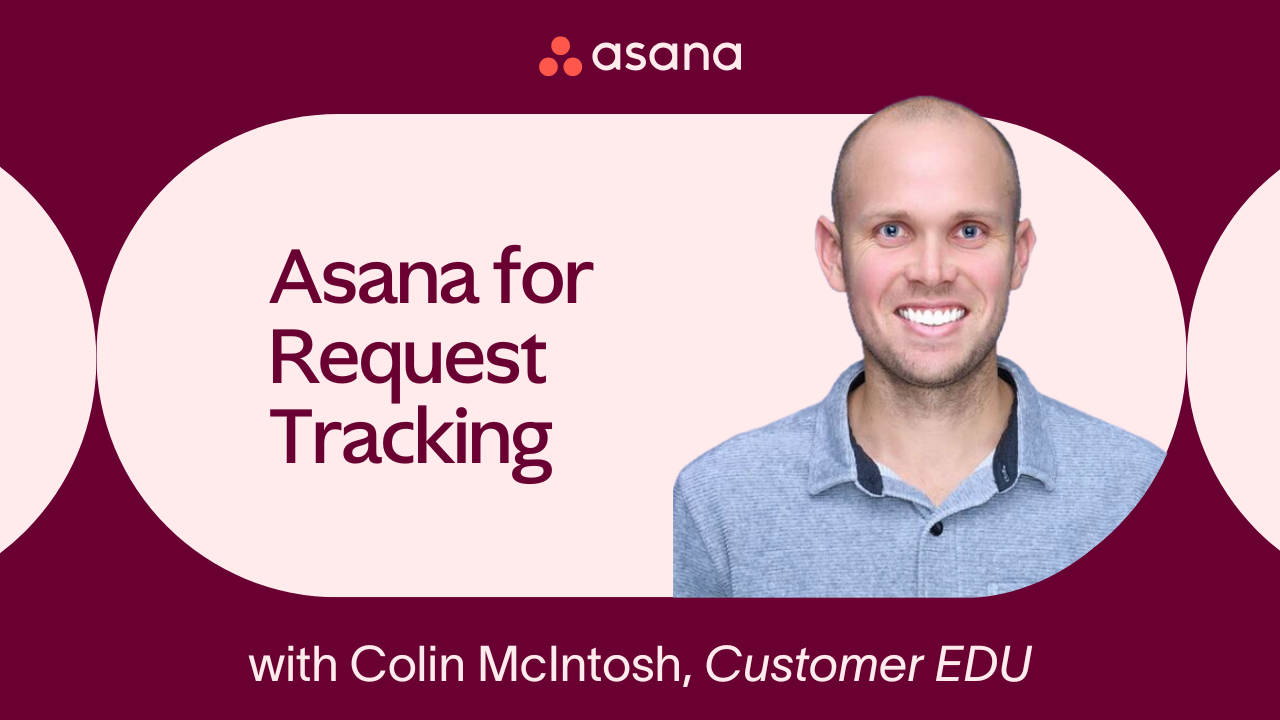 asana

Asana for Request Tracking

with Colin McIntosh, Customer EDU